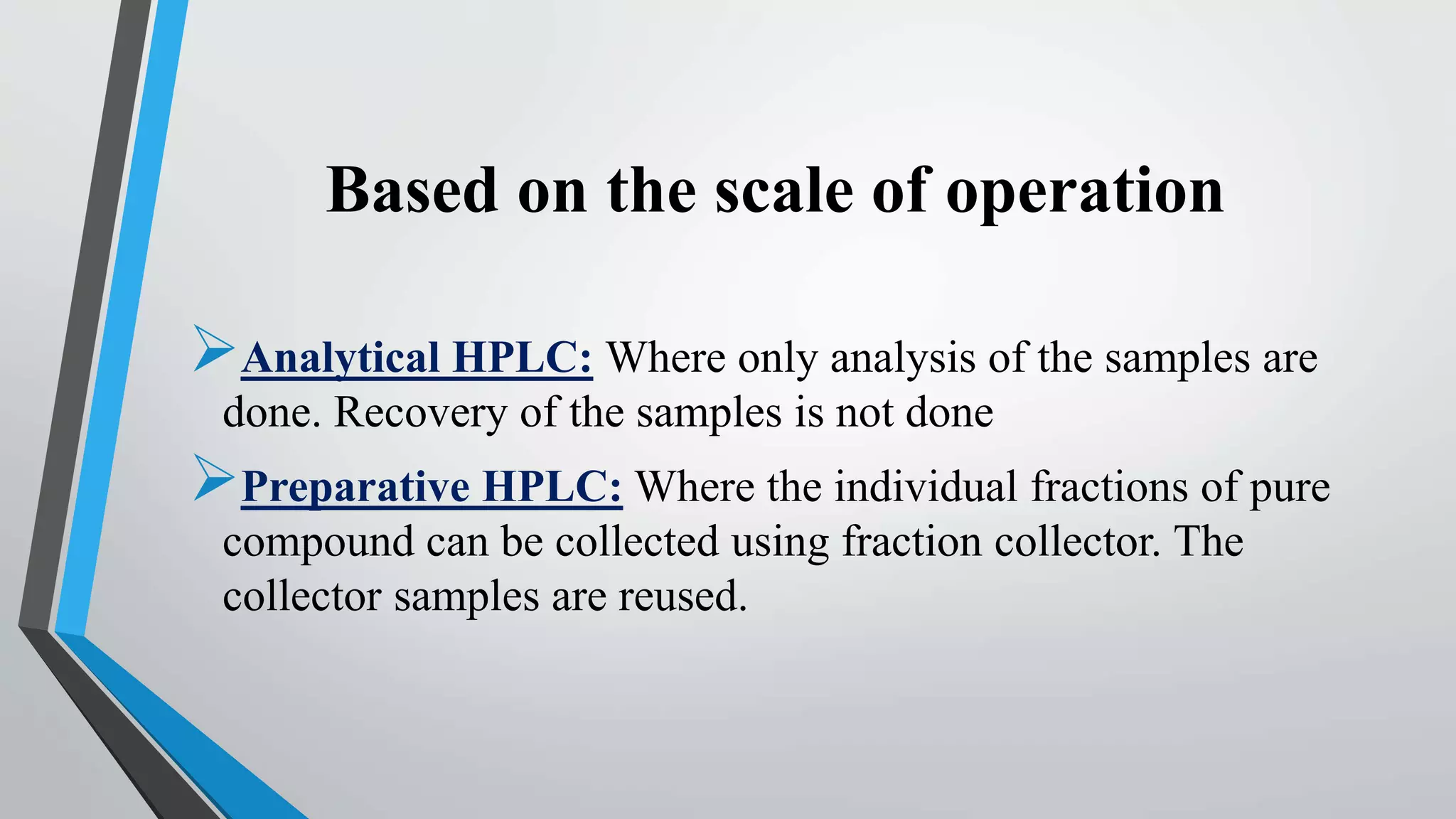 Based on the scale of operation

➢ Analytical HPLC: Where only analysis of the samples are done. Recovery of the samples is not done

➢ Preparative HPLC: Where the individual fractions of pure compound can be collected using fraction collector. The collector samples are reused.